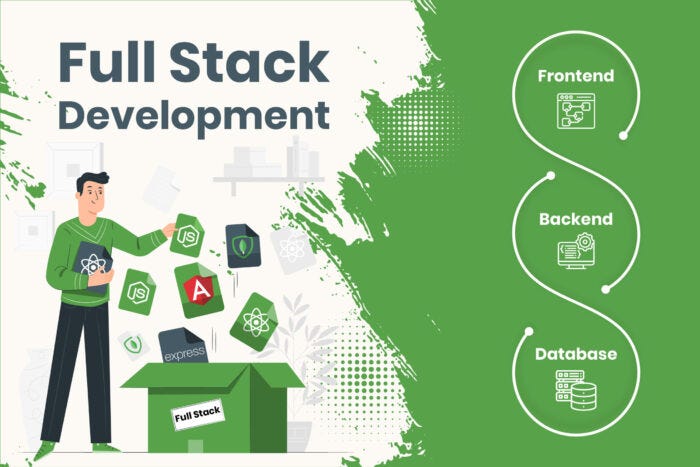 Full Stack Development

JS

JS

A

express

Full Stack

Frontend

Backend

Database